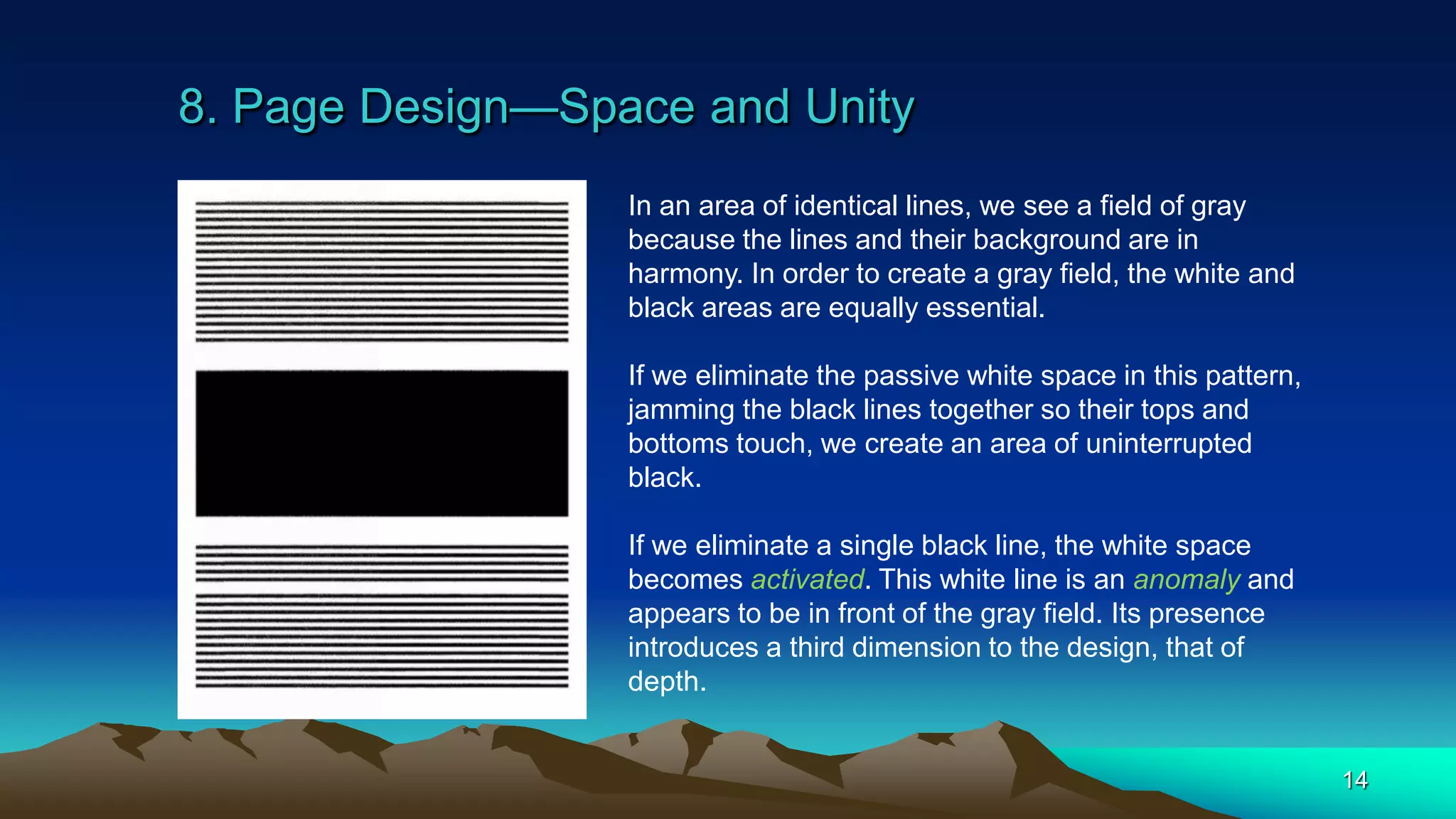 8. Page Design—Space and Unity

In an area of identical lines, we see a field of gray because the lines and their background are in harmony. In order to create a gray field, the white and black areas are equally essential.

If we eliminate the passive white space in this pattern, jamming the black lines together so their tops and bottoms touch, we create an area of uninterrupted black.

If we eliminate a single black line, the white space becomes activated. This white line is an anomaly and appears to be in front of the gray field. Its presence introduces a third dimension to the design, that of depth.

14